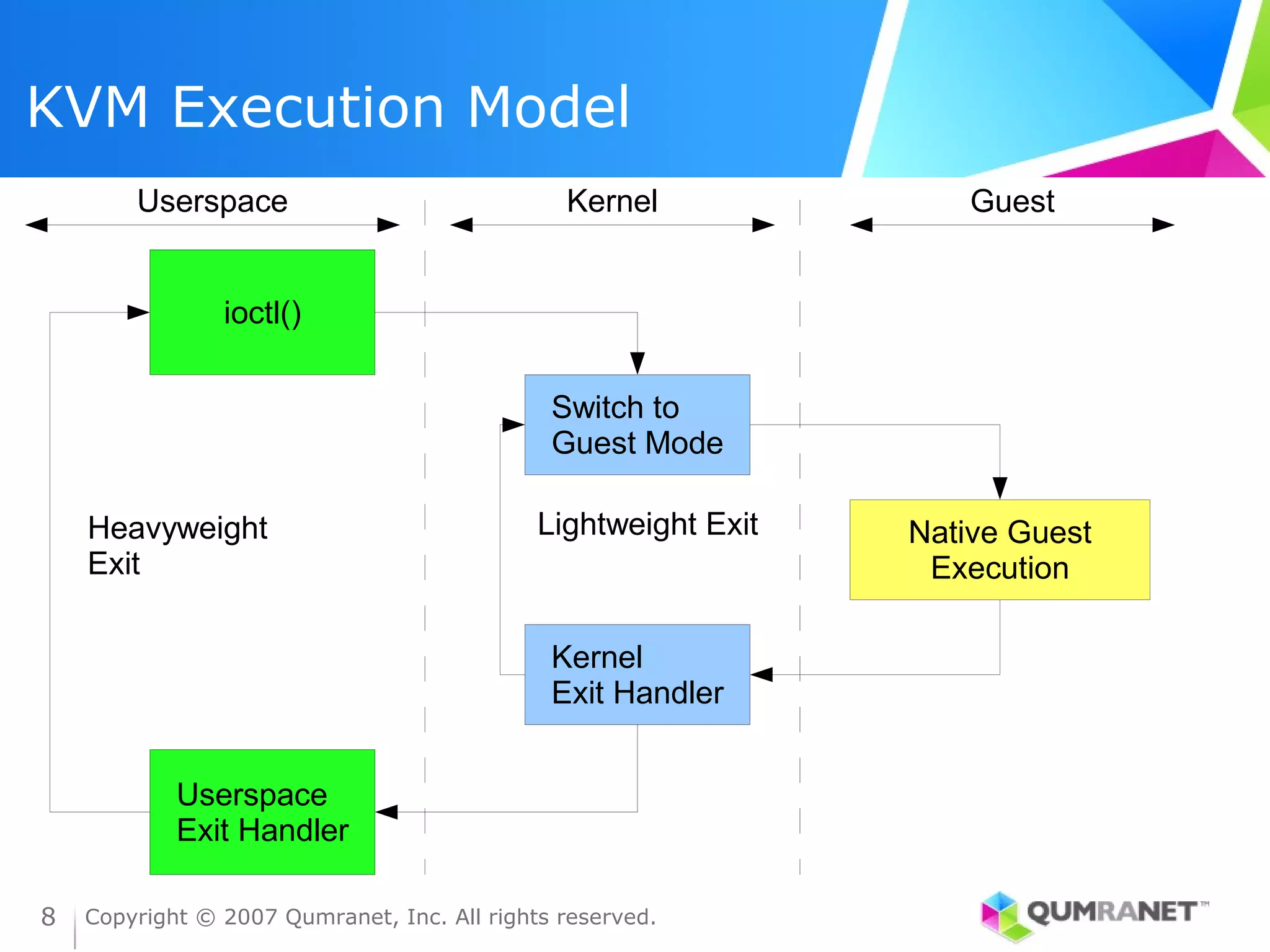 KVM Execution Model

Userspace

Kernel

Guest

ioctl()

Switch to Guest Mode

Heavyweight Exit

Lightweight Exit

Native Guest Execution

Kernel Exit Handler

Userspace Exit Handler

8 Copyright © 2007 Qumranet, Inc. All rights reserved.

QUMRANET™